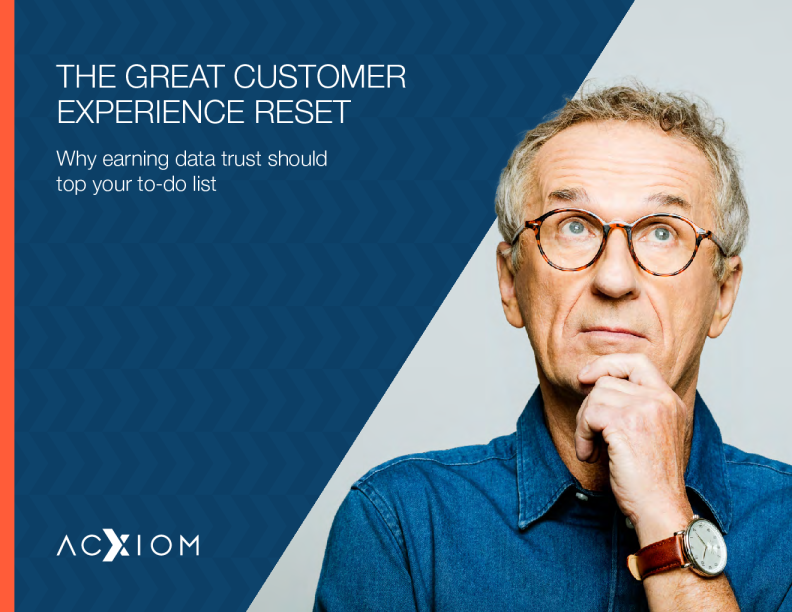 THE GREAT CUSTOMER EXPERIENCE RESET

Why earning data trust should top your to-do list

ACXIOM